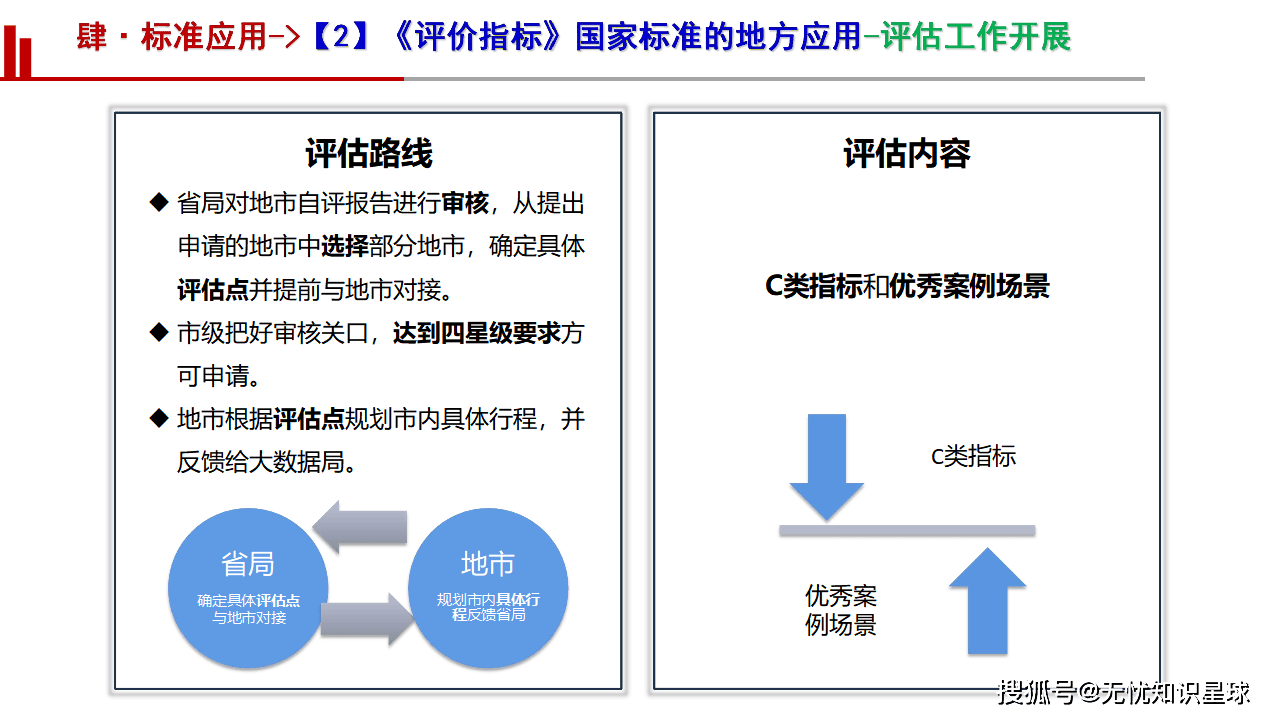 肆 · 标准应用->【2】《评价指标》国家标准的地方应用-评估工作开展

评估路线

◆ 省局对地市自评报告进行审核，从提出申请的地市中选择部分地市，确定具体评估点并提前与地市对接。

◆ 市级把好审核关口，达到四星级要求方可申请。

◆ 地市根据评估点规划市内具体行程，并反馈给大数据局。

省局
确定具体评估点与地市对接

地市
规划市内具体行程反馈省局

评估内容

C类指标和优秀案例场景

C类指标

优秀案例场景

搜狐号@无忧知识星球